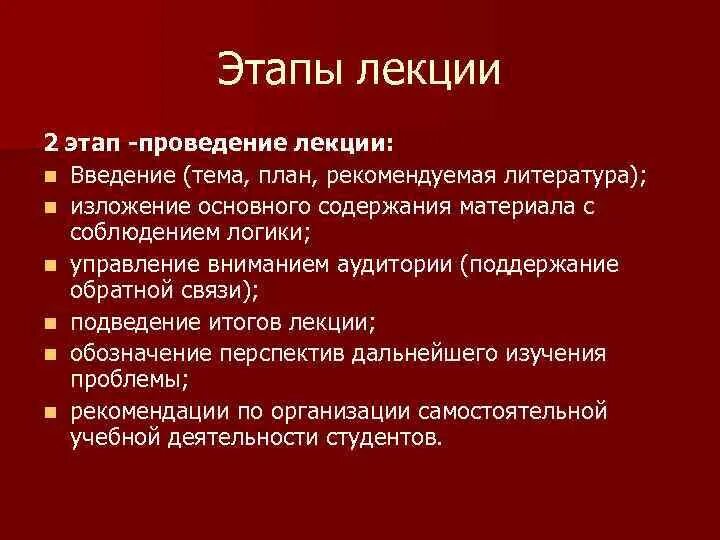 Этапы лекции

2 этап -проведение лекции:

- Введение (тема, план, рекомендуемая литература);
- изложение основного содержания материала с соблюдением логики;
- управление вниманием аудитории (поддержание обратной связи);
- подведение итогов лекции;
- обозначение перспектив дальнейшего изучения проблемы;
- рекомендации по организации самостоятельной учебной деятельности студентов.